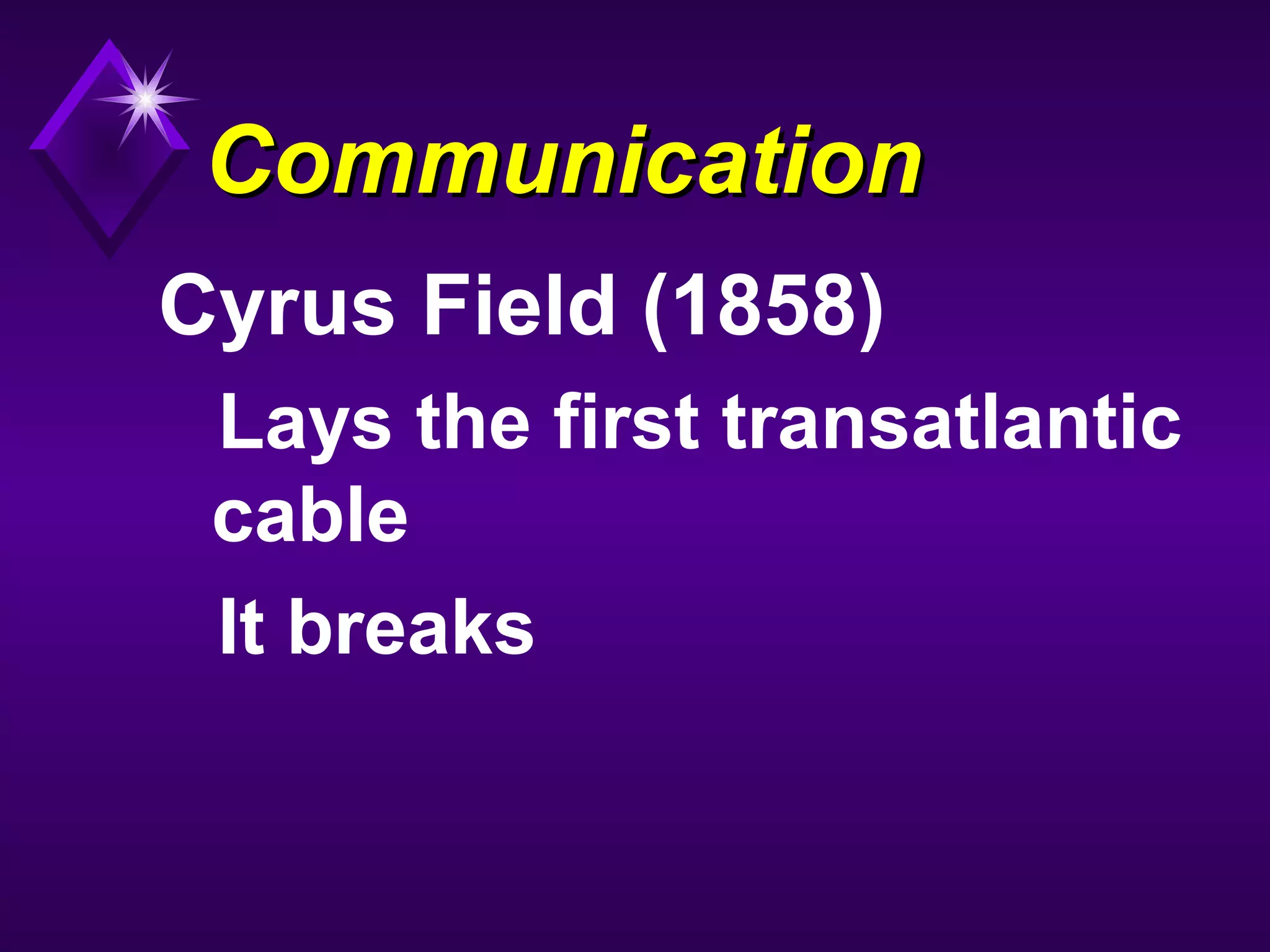 Communication

Cyrus Field (1858)

Lays the first transatlantic cable

It breaks